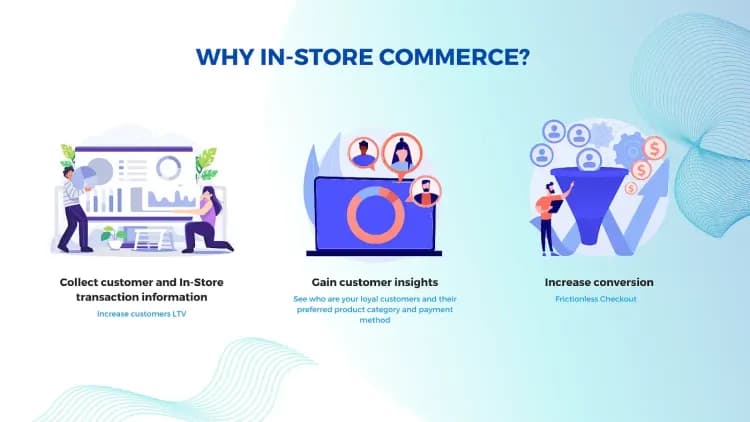 WHY IN-STORE COMMERCE?

Collect customer and In-Store transaction information

Increase customers LTV

Gain customer insights

See who are your loyal customers and their preferred product category and payment method

Increase conversion

Frictionless Checkout